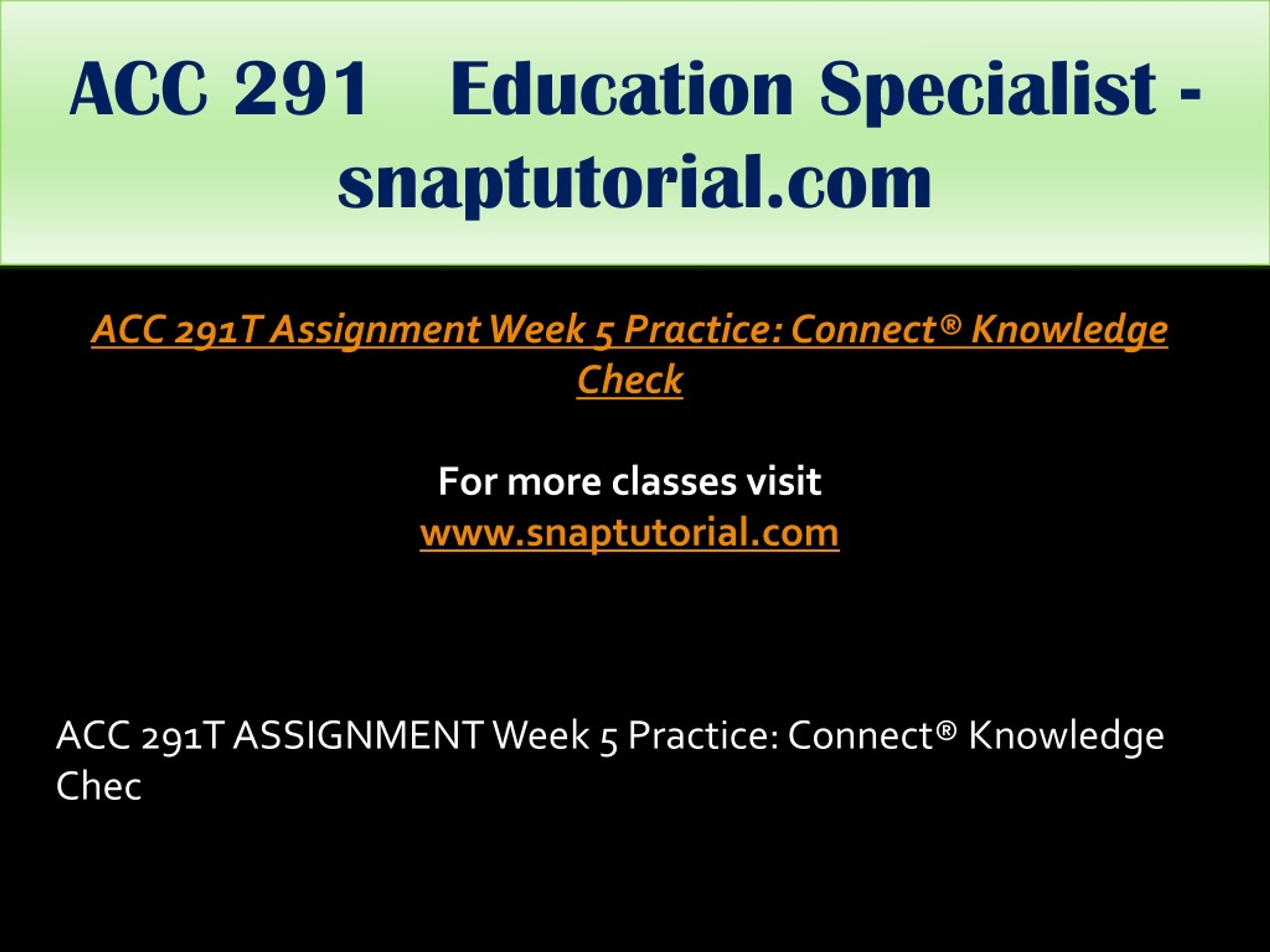 ACC 291 Education Specialist - snaptutorial.com

ACC 291T Assignment Week 5 Practice: Connect® Knowledge Check

For more classes visit
www.snaptutorial.com

ACC 291T ASSIGNMENT Week 5 Practice: Connect® Knowledge Chec